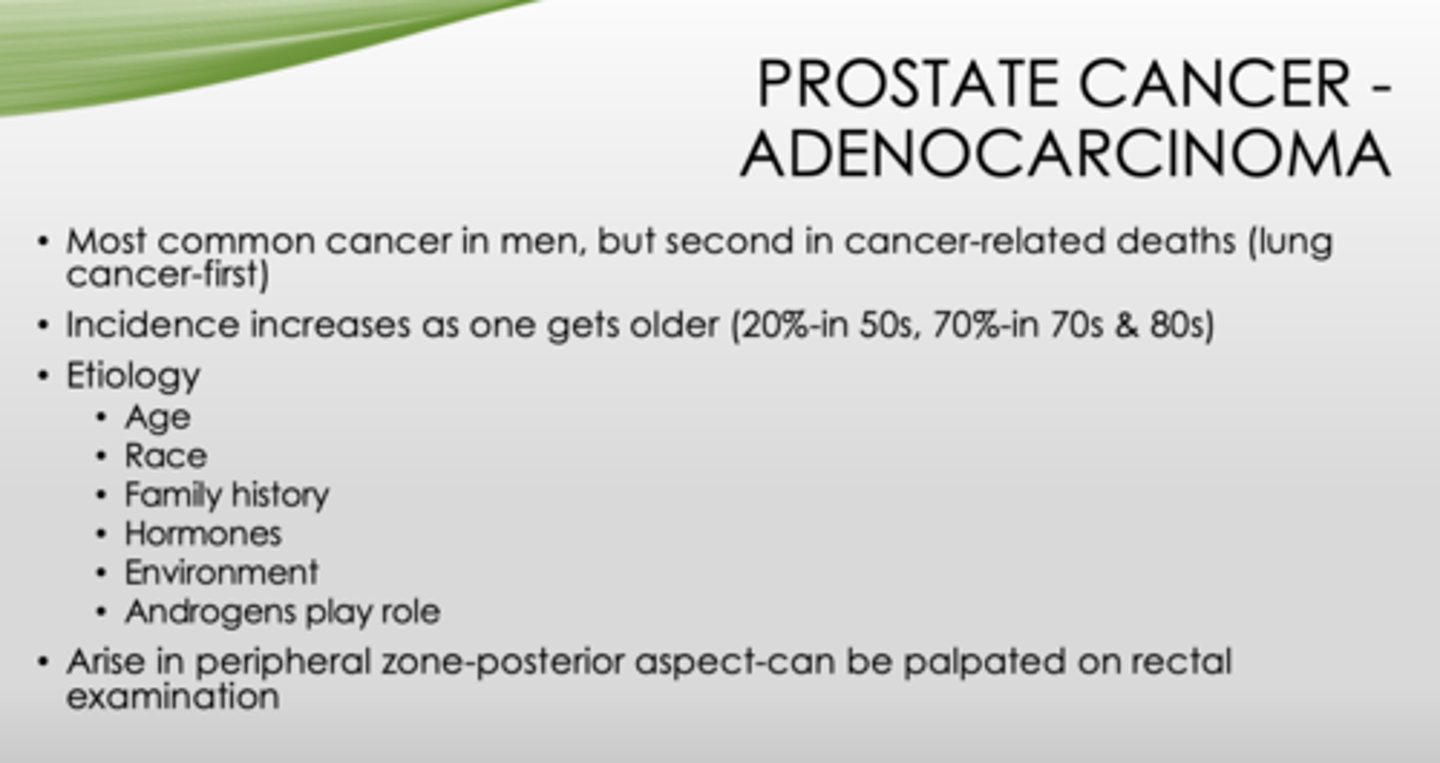 PROSTATE CANCER - ADENOCARCINOMA

• Most common cancer in men, but second in cancer-related deaths (lung cancer-first)
• Incidence increases as one gets older (20%-in 50s, 70%-in 70s & 80s)
• Etiology
  • Age
  • Race
  • Family history
  • Hormones
  • Environment
  • Androgens play role
• Arise in peripheral zone-posterior aspect-can be palpated on rectal examination